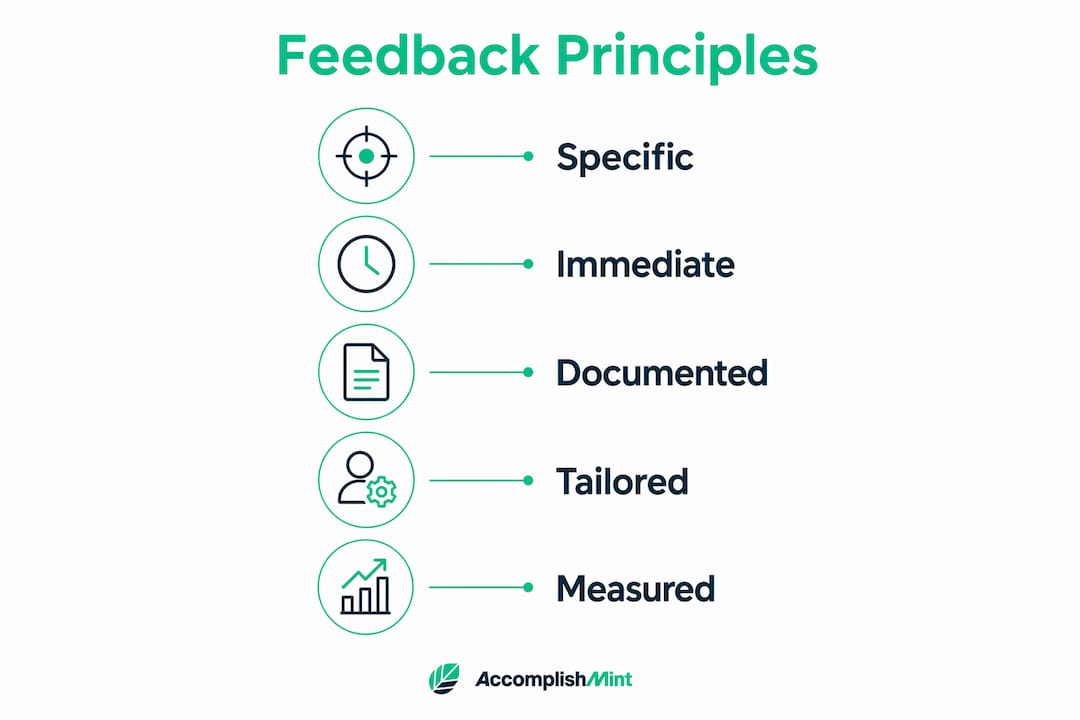 Feedback Principles

Specific

Immediate

Documented

Tailored

Measured

AccomplishMint